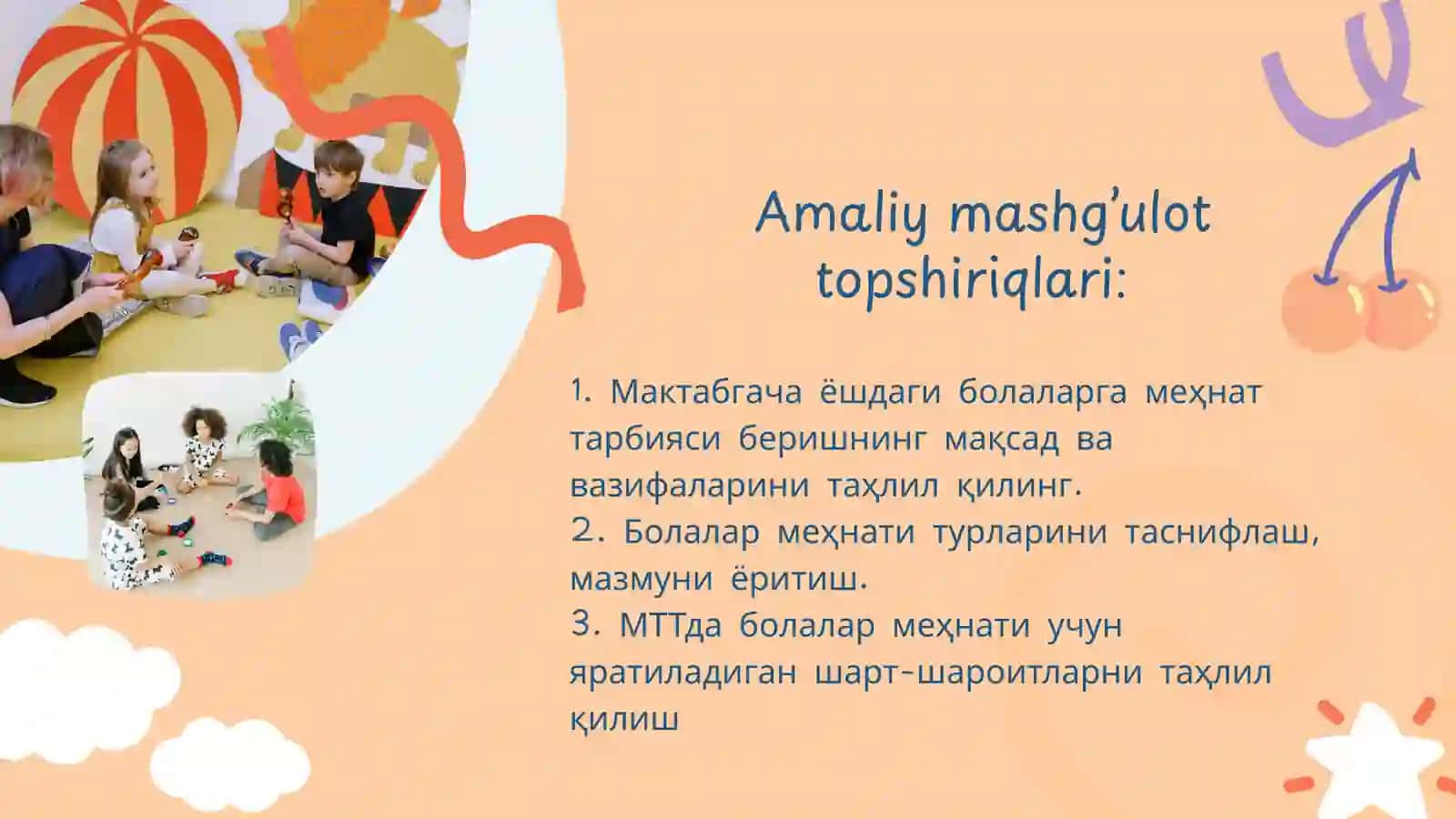 Amaliy mashg'ulot topshiriqlari:

1. Мактабгача ёшдаги болаларга меҳнат тарбияси беришнинг мақсад ва вазифаларини таҳлил қилинг.
2. Болалар меҳнати турларини таснифлаш, мазмуни ёритиш.
3. МТТда болалар меҳнати учун яратиладиган шарт-шароитларни таҳлил қилиш